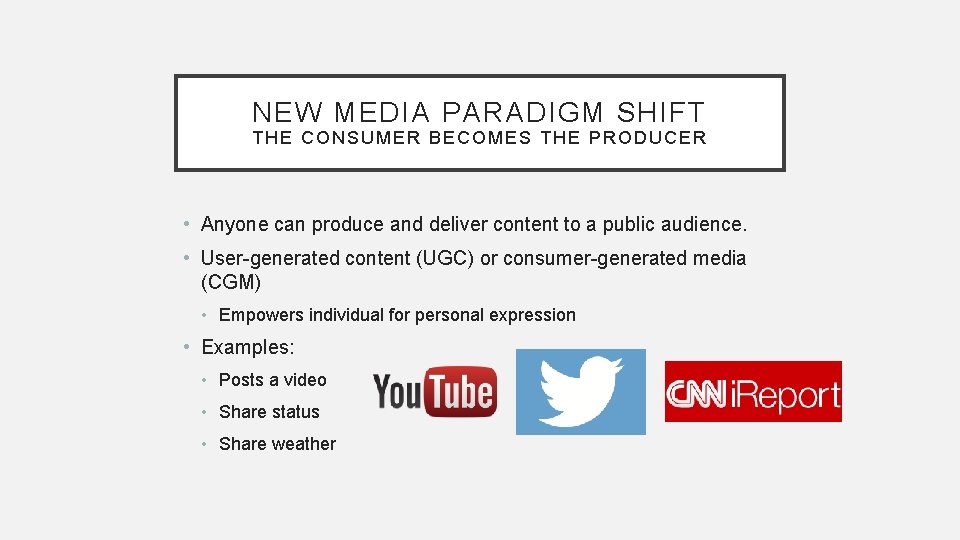 NEW MEDIA PARADIGM SHIFT
THE CONSUMER BECOMES THE PRODUCER

• Anyone can produce and deliver content to a public audience.
• User-generated content (UGC) or consumer-generated media (CGM)
  • Empowers individual for personal expression
• Examples:
  • Posts a video
  • Share status
  • Share weather

YouTube

CNN iReport